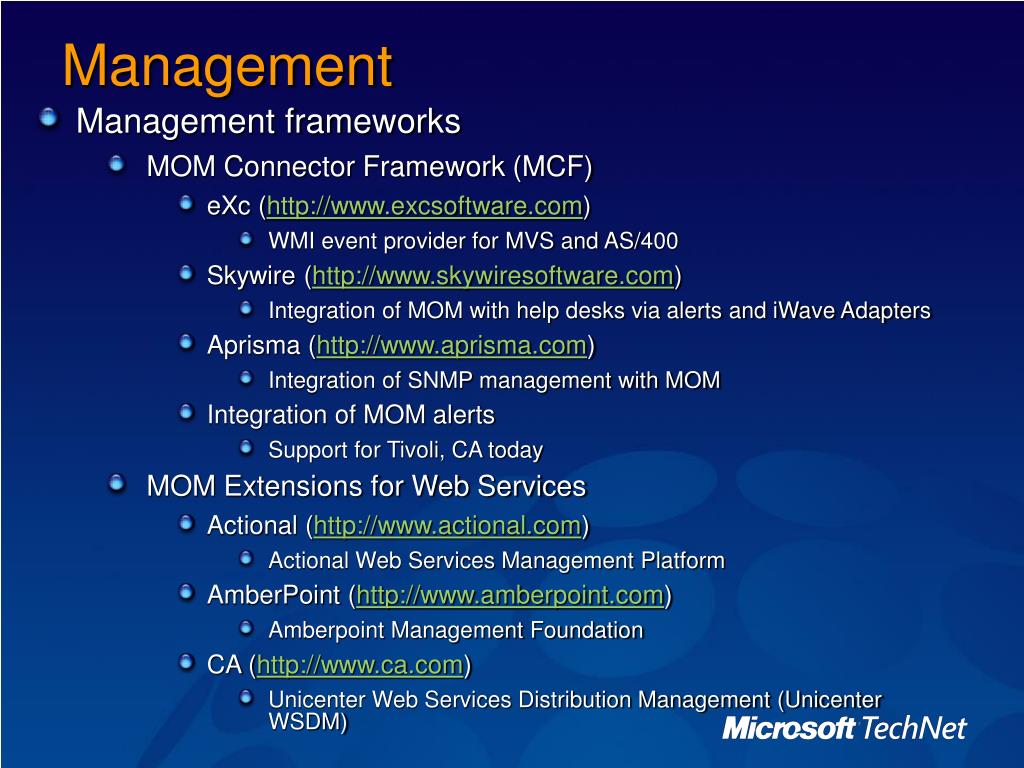 Management

Management frameworks

MOM Connector Framework (MCF)

eXc (http://www.excsoftware.com)

WMI event provider for MVS and AS/400

Skywire (http://www.skywiresoftware.com)

Integration of MOM with help desks via alerts and iWave Adapters

Aprisma (http://www.aprisma.com)

Integration of SNMP management with MOM

Integration of MOM alerts

Support for Tivoli, CA today

MOM Extensions for Web Services

Actional (http://www.actional.com)

Actional Web Services Management Platform

AmberPoint (http://www.amberpoint.com)

Amberpoint Management Foundation

CA (http://www.ca.com)

Unicenter Web Services Distribution Management (Unicenter WSDM)

Microsoft TechNet